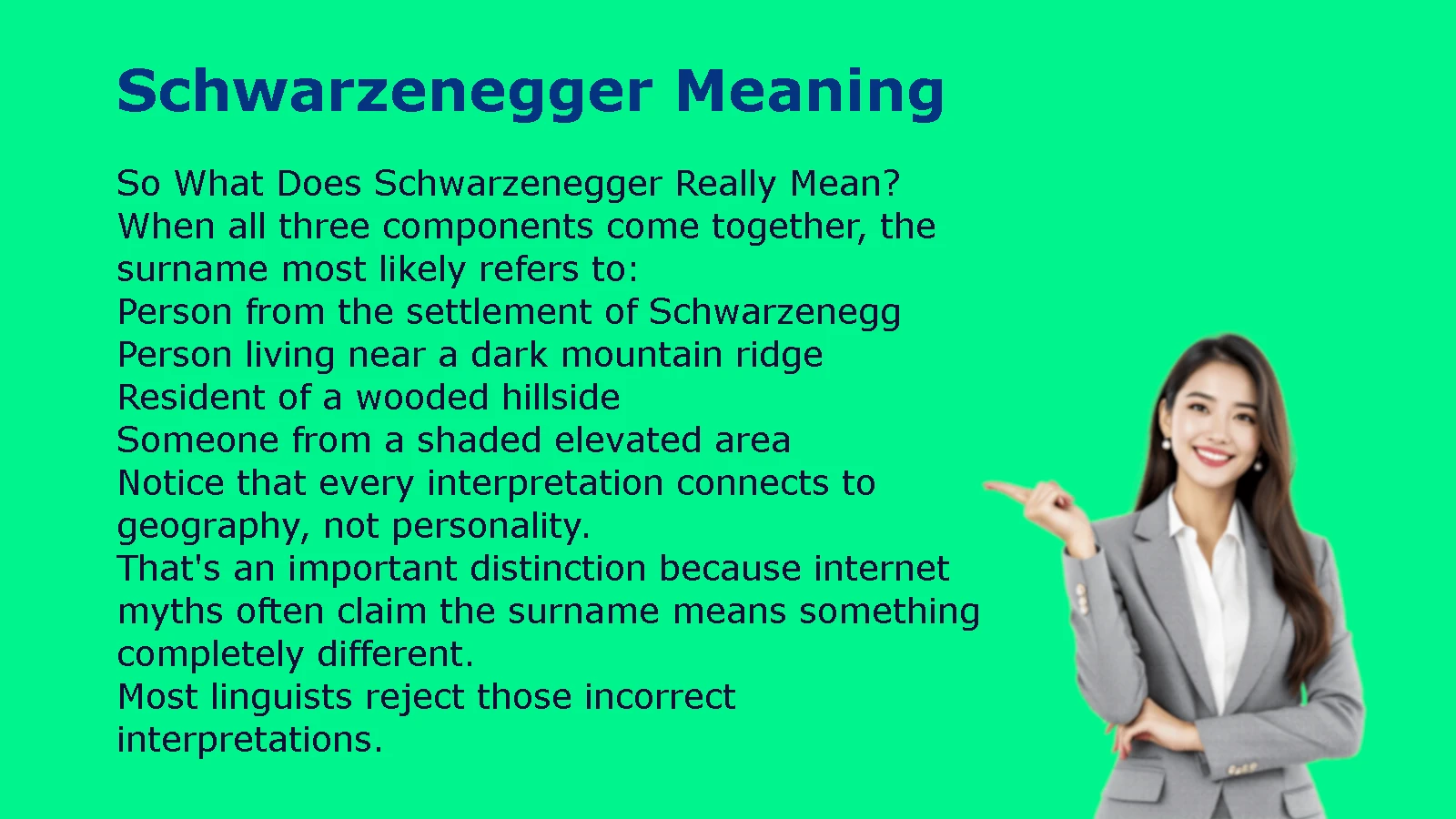 Schwarzenegger Meaning

So What Does Schwarzenegger Really Mean?
When all three components come together, the surname most likely refers to:
Person from the settlement of Schwarzenegg
Person living near a dark mountain ridge
Resident of a wooded hillside
Someone from a shaded elevated area
Notice that every interpretation connects to geography, not personality.
That's an important distinction because internet myths often claim the surname means something completely different.
Most linguists reject those incorrect interpretations.